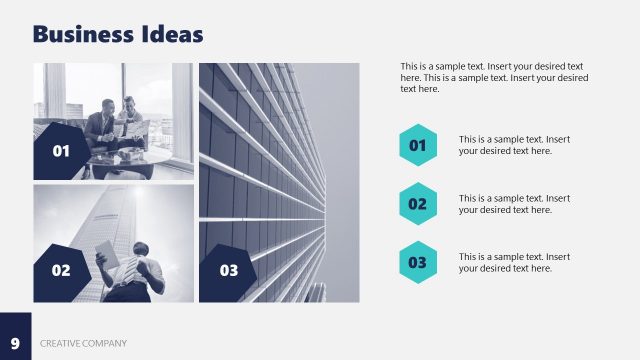 Business Ideas

01

02

03

This is a sample text. Insert your desired text here. This is a sample text. Insert your desired text here.

01

This is a sample text. Insert your desired text here.

02

This is a sample text. Insert your desired text here.

03

This is a sample text. Insert your desired text here.

9

CREATIVE COMPANY